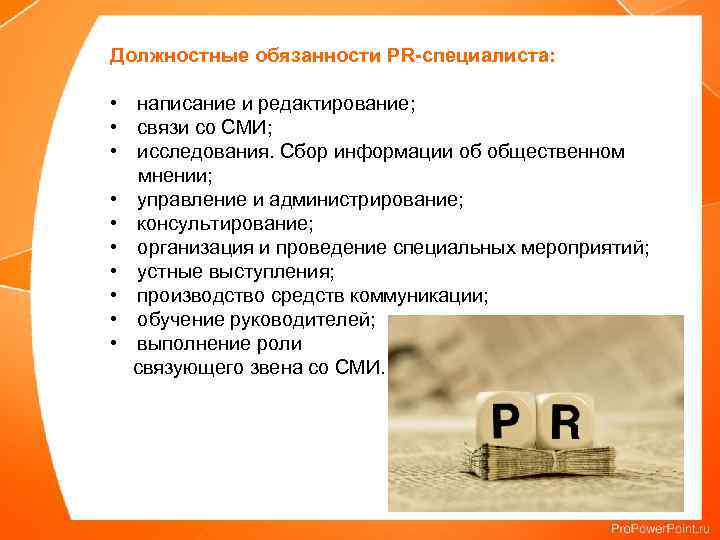 Должностные обязанности PR-специалиста:

• написание и редактирование;
• связи со СМИ;
• исследования. Сбор информации об общественном мнении;
• управление и администрирование;
• консультирование;
• организация и проведение специальных мероприятий;
• устные выступления;
• производство средств коммуникации;
• обучение руководителей;
• выполнение роли связующего звена со СМИ.

P R

ProPowerPoint.ru